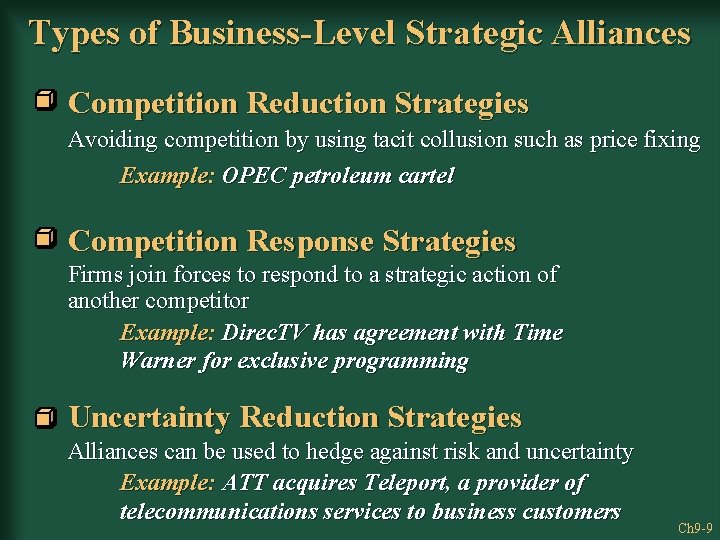 Types of Business-Level Strategic Alliances

Competition Reduction Strategies

Avoiding competition by using tacit collusion such as price fixing

Example: OPEC petroleum cartel

Competition Response Strategies

Firms join forces to respond to a strategic action of another competitor

Example: DirecTV has agreement with Time Warner for exclusive programming

Uncertainty Reduction Strategies

Alliances can be used to hedge against risk and uncertainty

Example: ATT acquires Teleport, a provider of telecommunications services to business customers

Ch9-9